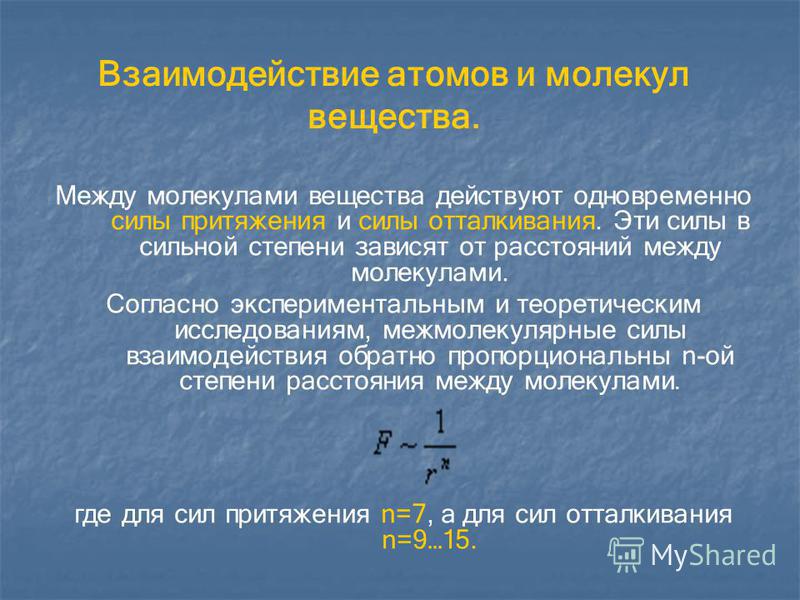 Взаимодействие атомов и молекул вещества.

Между молекулами вещества действуют одновременно силы притяжения и силы отталкивания. Эти силы в сильной степени зависят от расстояний между молекулами.

Согласно экспериментальным и теоретическим исследованиям, межмолекулярные силы взаимодействия обратно пропорциональны n-ой степени расстояния между молекулами.

$F \sim \frac{1}{r^n}$

где для сил притяжения n=7, а для сил отталкивания n=9…15.

MyShared